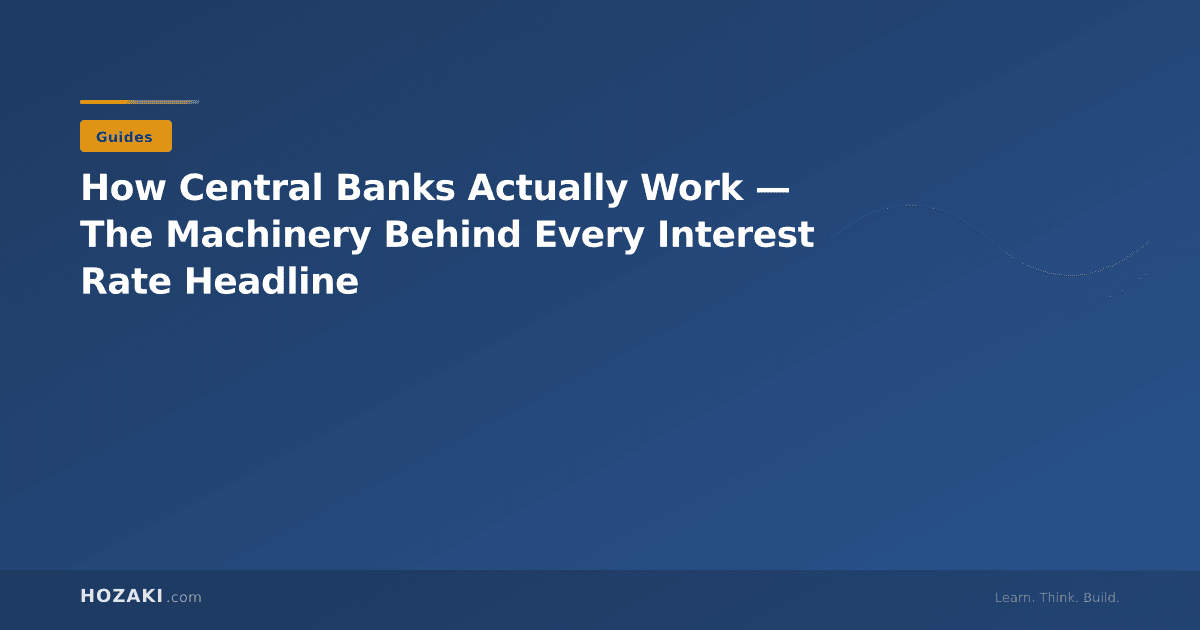 Guides

How Central Banks Actually Work — The Machinery Behind Every Interest Rate Headline

HOZAKI.com

Learn. Think. Build.